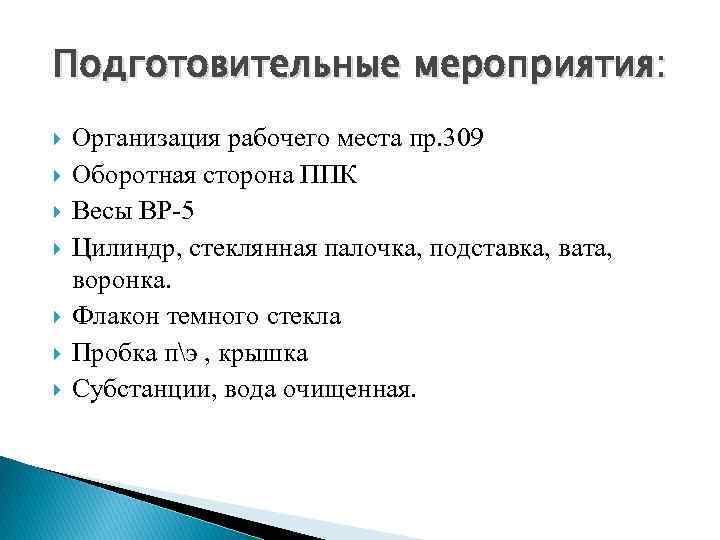 Подготовительные мероприятия:

Организация рабочего места пр.309

Оборотная сторона ППК

Весы ВР-5

Цилиндр, стеклянная палочка, подставка, вата, воронка.

Флакон темного стекла

Пробка п\э , крышка

Субстанции, вода очищенная.